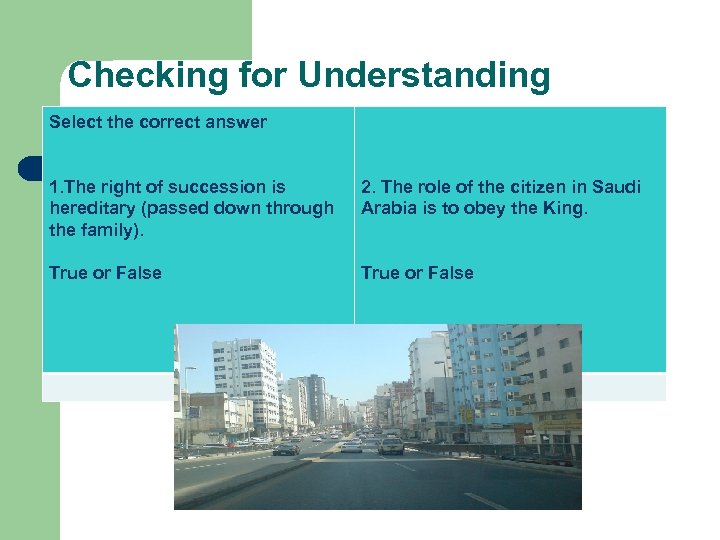 Checking for Understanding

Select the correct answer

1.The right of succession is hereditary (passed down through the family).

True or False

2. The role of the citizen in Saudi Arabia is to obey the King.

True or False